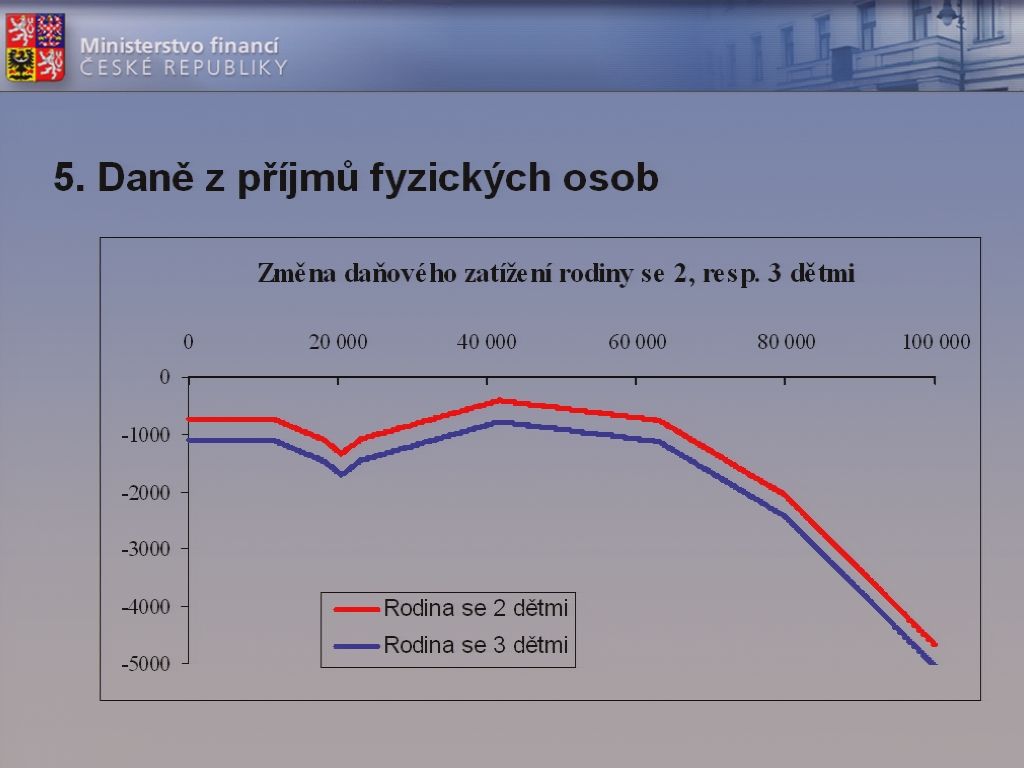 Ministerstvo financí
ČESKÉ REPUBLIKY

5. Daně z příjmů fyzických osob

Změna daňového zatížení rodiny se 2, resp. 3 dětmi

0
20 000
40 000
60 000
80 000
100 000

0
-1000
-2000
-3000
-4000
-5000

Rodina se 2 dětmi
Rodina se 3 dětmi